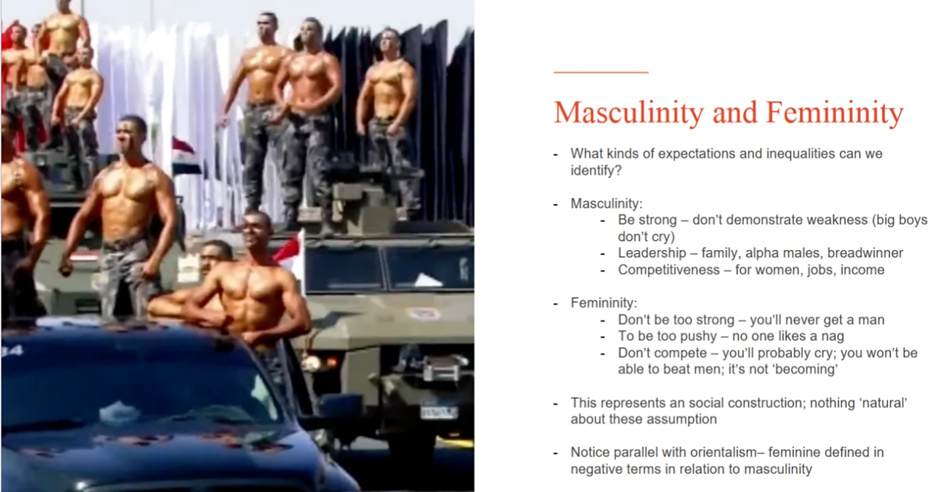 Masculinity and Femininity

- What kinds of expectations and inequalities can we identify?

- Masculinity:
  - Be strong – don't demonstrate weakness (big boys don't cry)
  - Leadership – family, alpha males, breadwinner
  - Competitiveness – for women, jobs, income

- Femininity:
  - Don't be too strong – you'll never get a man
  - To be too pushy – no one likes a nag
  - Don't compete – you'll probably cry; you won't be able to beat men; it's not 'becoming'

- This represents an social construction; nothing 'natural' about these assumption

- Notice parallel with orientalism– feminine defined in negative terms in relation to masculinity